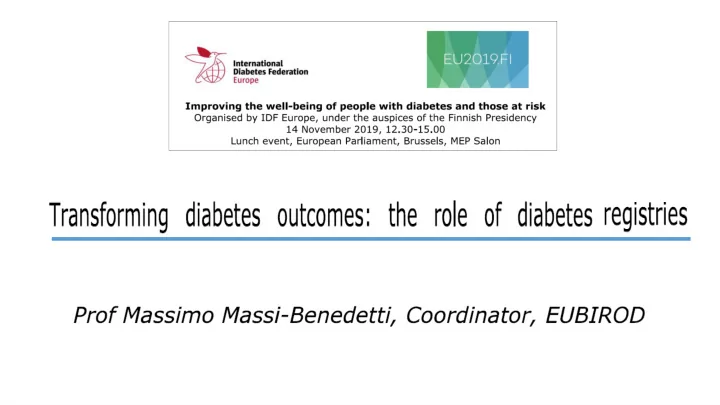 International Diabetes Federation
Europe

EU2019.FI

Improving the well-being of people with diabetes and those at risk
Organised by IDF Europe, under the auspices of the Finnish Presidency
14 November 2019, 12.30-15.00
Lunch event, European Parliament, Brussels, MEP Salon

Transforming diabetes outcomes: the role of diabetes registries

Prof Massimo Massi-Benedetti, Coordinator, EUBIROD